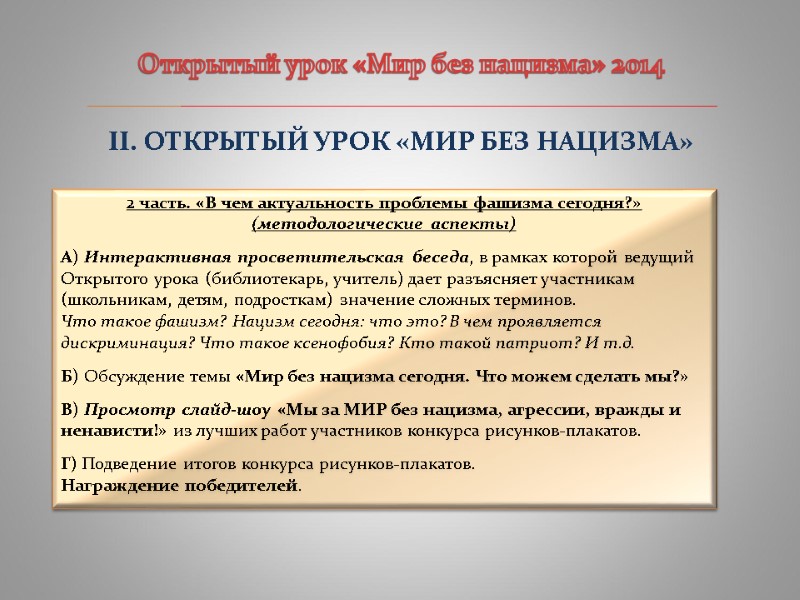 Открытый урок «Мир без нацизма» 2014

II. ОТКРЫТЫЙ УРОК «МИР БЕЗ НАЦИЗМА»

2 часть. «В чем актуальность проблемы фашизма сегодня?» (методологические аспекты)

А) Интерактивная просветительская беседа, в рамках которой ведущий Открытого урока (библиотекарь, учитель) дает разъясняет участникам (школьникам, детям, подросткам) значение сложных терминов. Что такое фашизм? Нацизм сегодня: что это? В чем проявляется дискриминация? Что такое ксенофобия? Кто такой патриот? И т.д.

Б) Обсуждение темы «Мир без нацизма сегодня. Что можем сделать мы?»

В) Просмотр слайд-шоу «Мы за МИР без нацизма, агрессии, вражды и ненависти!» из лучших работ участников конкурса рисунков-плакатов.

Г) Подведение итогов конкурса рисунков-плакатов. Награждение победителей.